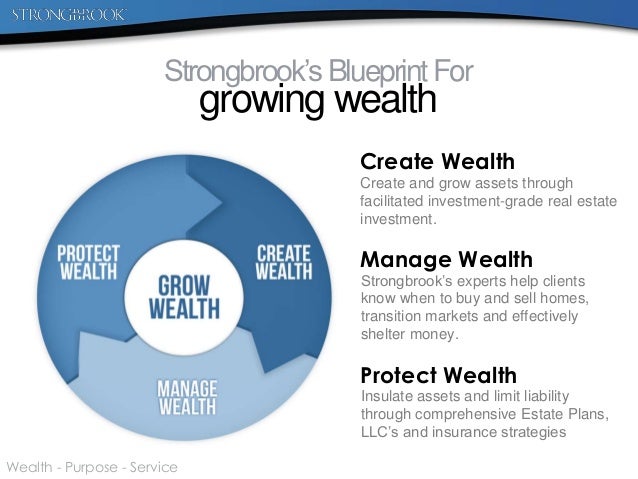 STRONGBROOK

Strongbrook's Blueprint For
growing wealth

PROTECT WEALTH

CREATE WEALTH

GROW WEALTH

MANAGE WEALTH

Create Wealth
Create and grow assets through facilitated investment-grade real estate investment.

Manage Wealth
Strongbrook's experts help clients know when to buy and sell homes, transition markets and effectively shelter money.

Protect Wealth
Insulate assets and limit liability through comprehensive Estate Plans, LLC's and insurance strategies

Wealth - Purpose - Service